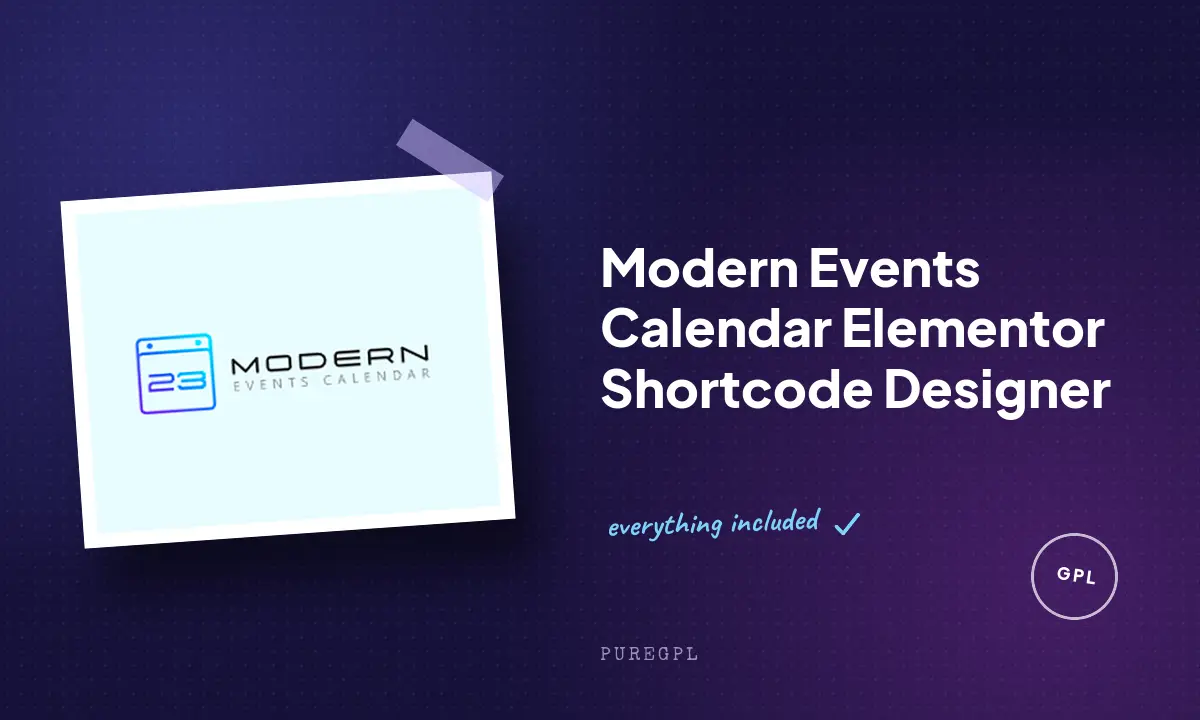 23 MODERN
EVENTS CALENDAR

Modern Events Calendar Elementor Shortcode Designer

everything included ✓

GPL

PUREGPL